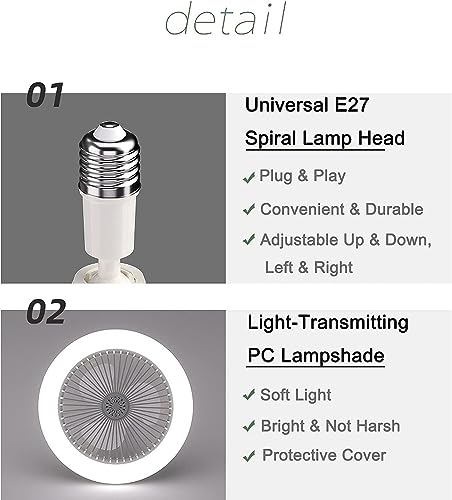 detail

01

Universal E27

Spiral Lamp Head

✓ Plug & Play

✓ Convenient & Durable

✓ Adjustable Up & Down, Left & Right

02

Light-Transmitting

PC Lampshade

✓ Soft Light

✓ Bright & Not Harsh

✓ Protective Cover